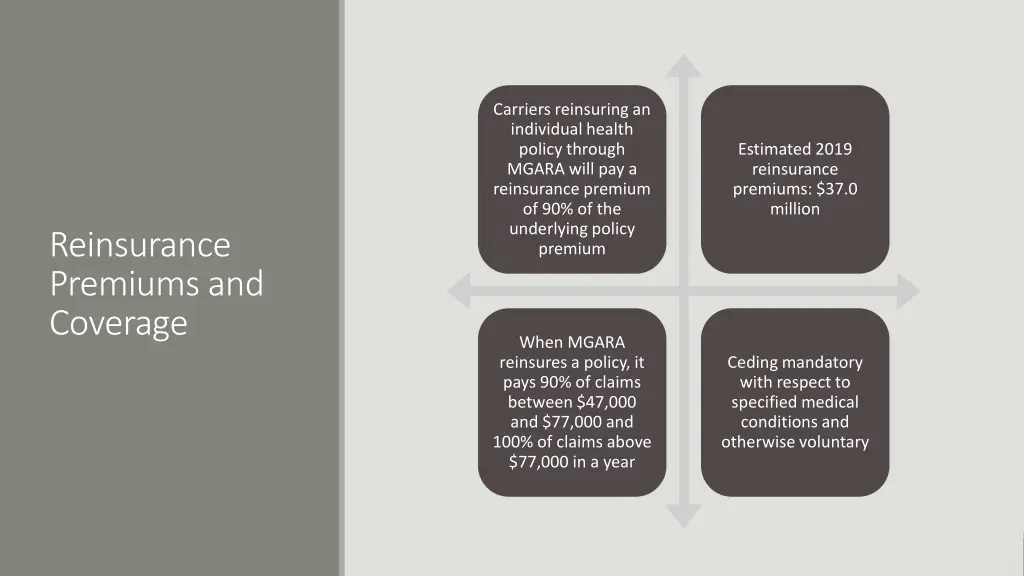 Reinsurance Premiums and Coverage

Carriers reinsuring an individual health policy through MGARA will pay a reinsurance premium of 90% of the underlying policy premium

Estimated 2019 reinsurance premiums: \$37.0 million

When MGARA reinsures a policy, it pays 90% of claims between \$47,000 and \$77,000 and 100% of claims above \$77,000 in a year

Ceding mandatory with respect to specified medical conditions and otherwise voluntary